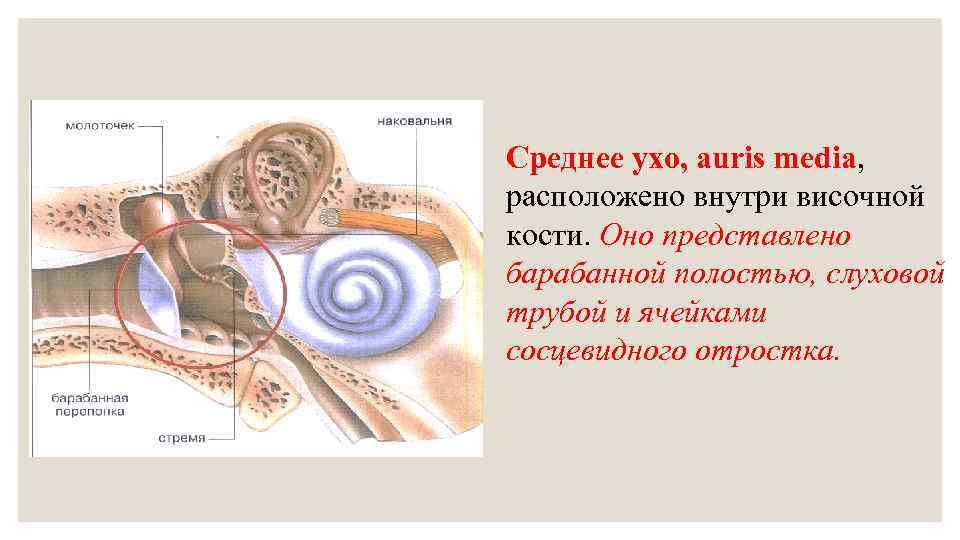 молоточек

наковальня

барабанная перепонка

стремя

Среднее ухо, auris media, расположено внутри височной кости. Оно представлено барабанной полостью, слуховой трубой и ячейками сосцевидного отростка.